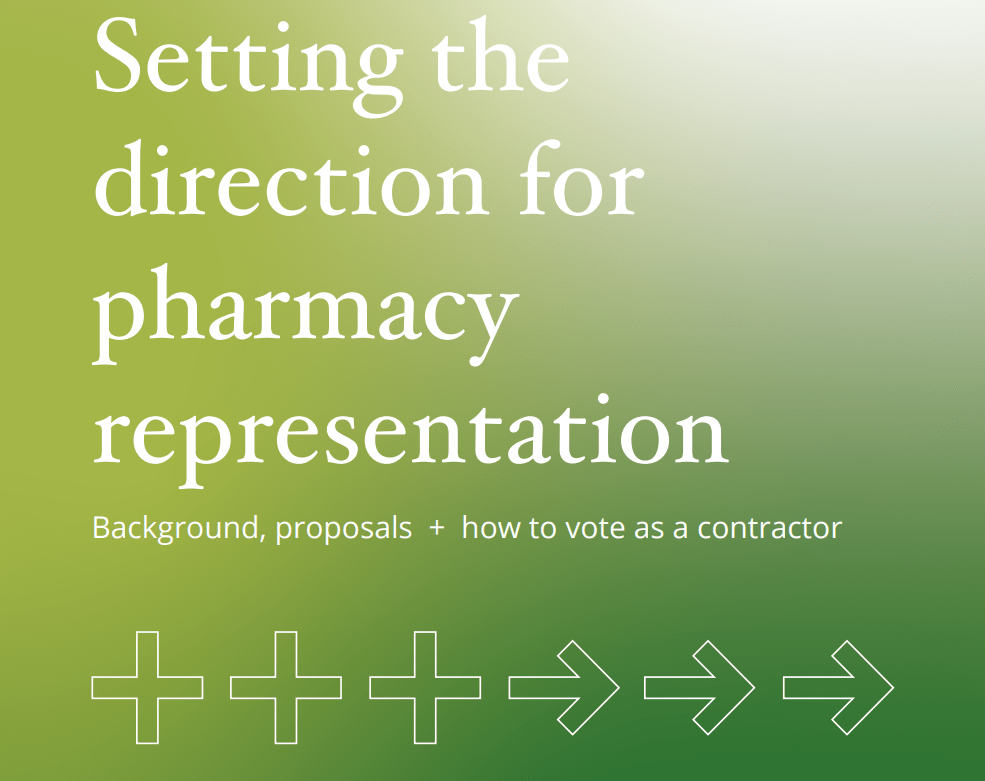 Setting the direction for pharmacy representation

Background, proposals + how to vote as a contractor